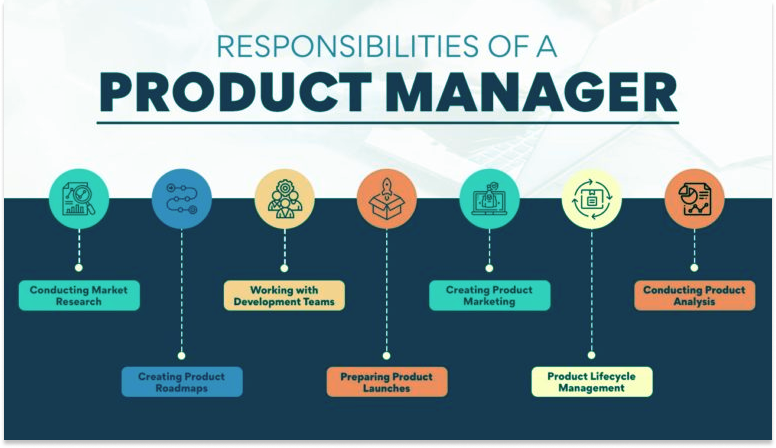 RESPONSIBILITIES OF A
PRODUCT MANAGER

Conducting Market Research

Creating Product Roadmaps

Working with Development Teams

Preparing Product Launches

Creating Product Marketing

Product Lifecycle Management

Conducting Product Analysis